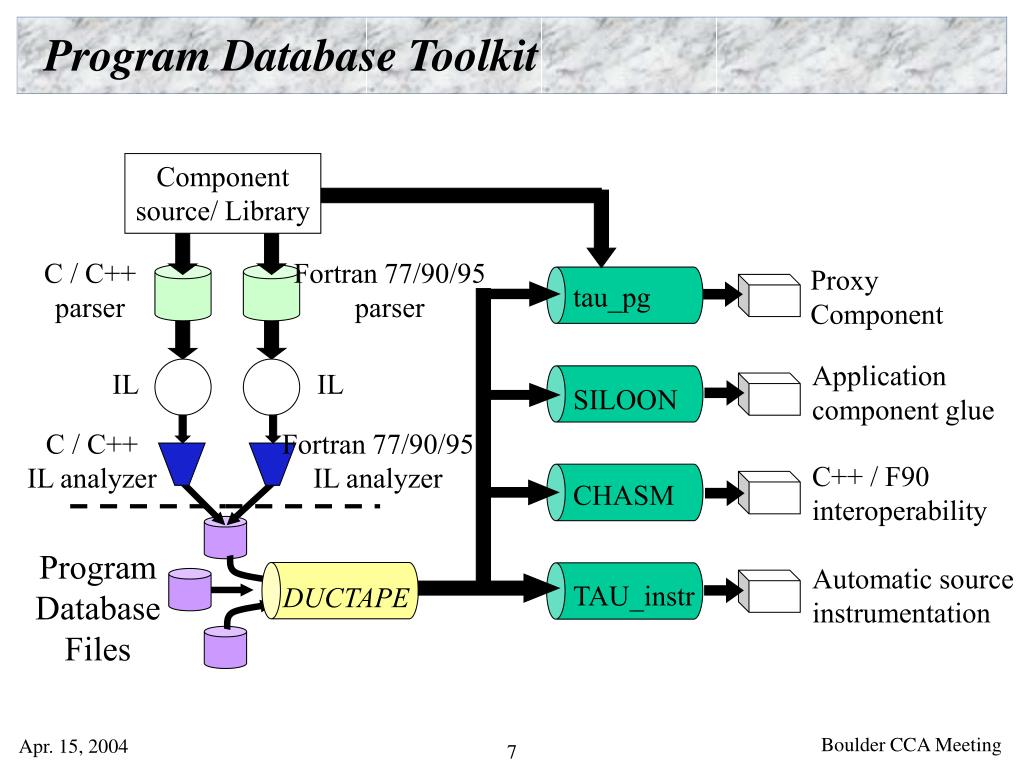 Program Database Toolkit

Component source/ Library

C / C++ parser

Fortran 77/90/95 parser

IL

IL

C / C++ IL analyzer

Fortran 77/90/95 IL analyzer

Program Database Files

DUCTAPE

tau_pg

SILOON

CHASM

TAU_instr

Proxy Component

Application component glue

C++ / F90 interoperability

Automatic source instrumentation

Apr. 15, 2004

7

Boulder CCA Meeting